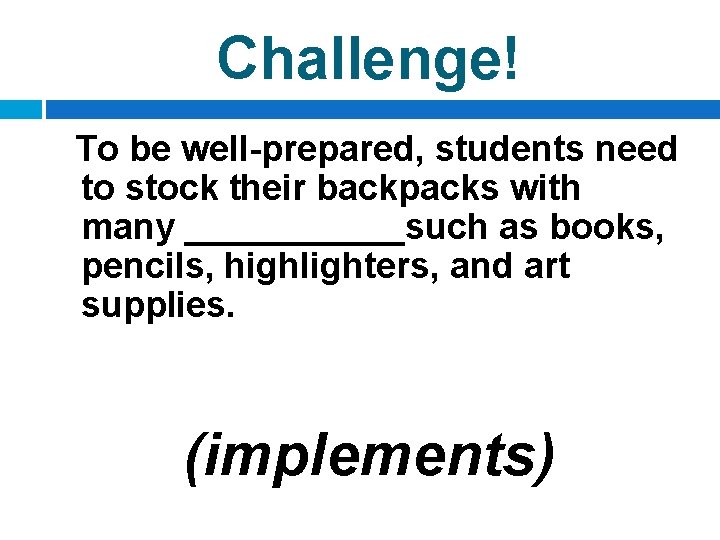 Challenge!

To be well-prepared, students need to stock their backpacks with many ___________such as books, pencils, highlighters, and art supplies.

(implements)